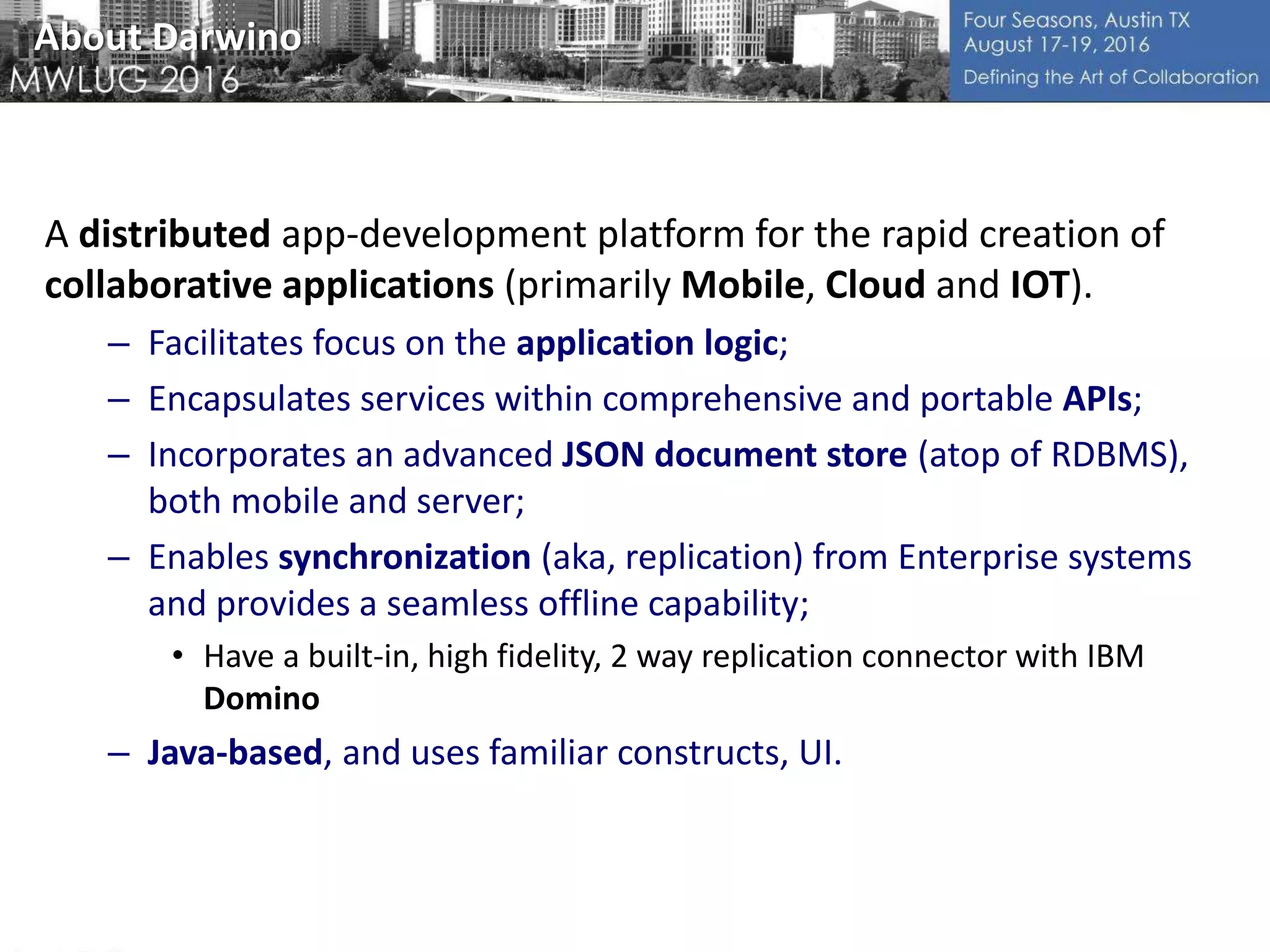 About Darwino
MWLUG 2016

Four Seasons, Austin TX
August 17-19, 2016
Defining the Art of Collaboration

A distributed app-development platform for the rapid creation of collaborative applications (primarily Mobile, Cloud and IOT).

– Facilitates focus on the application logic;
– Encapsulates services within comprehensive and portable APIs;
– Incorporates an advanced JSON document store (atop of RDBMS), both mobile and server;
– Enables synchronization (aka, replication) from Enterprise systems and provides a seamless offline capability;
  • Have a built-in, high fidelity, 2 way replication connector with IBM Domino
– Java-based, and uses familiar constructs, UI.